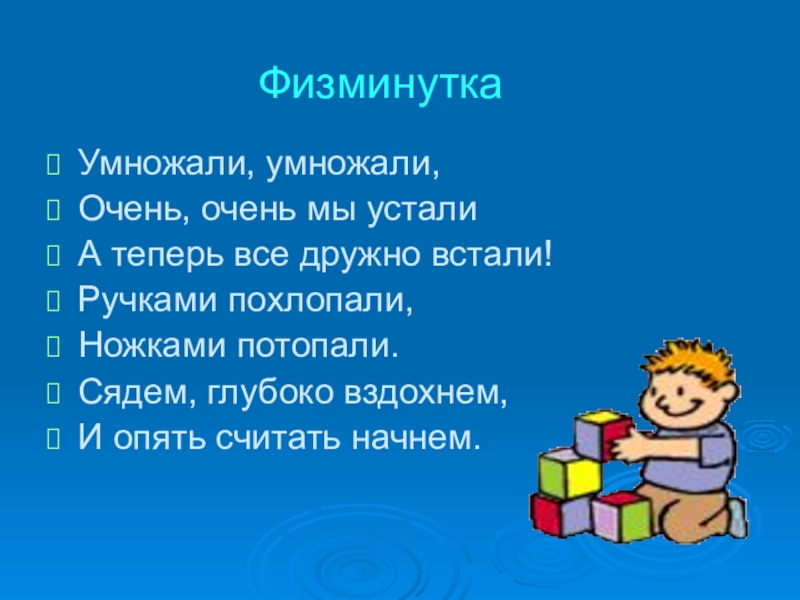 Физминутка

Умножали, умножали,
Очень, очень мы устали
А теперь все дружно встали!
Ручками похлопали,
Ножками потопали.
Сядем, глубоко вздохнем,
И опять считать начнем.